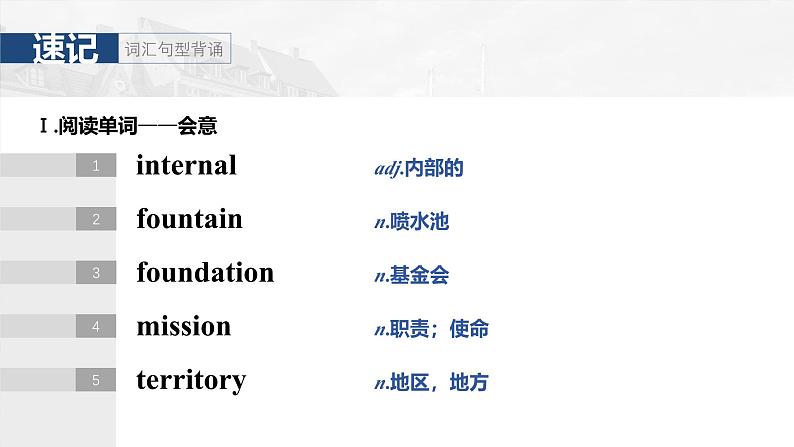 速记 词汇句型背诵

Ⅰ.阅读单词——会意

1 internal adj.内部的

2 fountain n.喷水池

3 foundation n.基金会

4 mission n.职责；使命

5 territory n.地区，地方